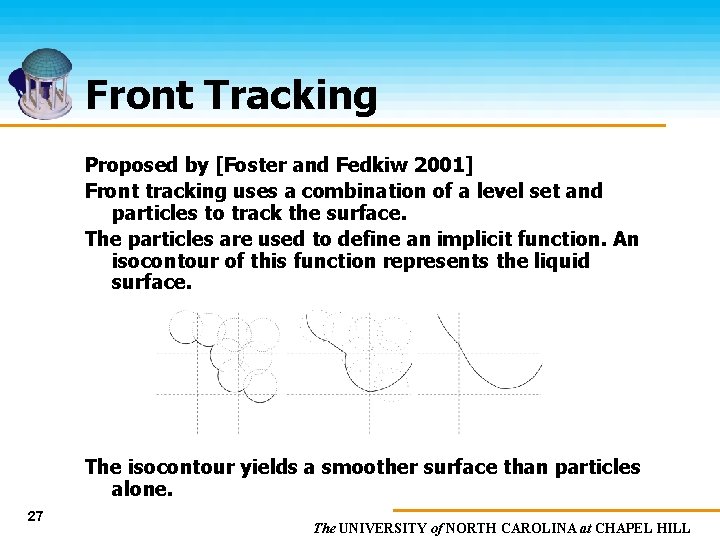 Front Tracking

Proposed by [Foster and Fedkiw 2001]

Front tracking uses a combination of a level set and particles to track the surface.

The particles are used to define an implicit function. An isocontour of this function represents the liquid surface.

The isocontour yields a smoother surface than particles alone.

27

The UNIVERSITY of NORTH CAROLINA at CHAPEL HILL